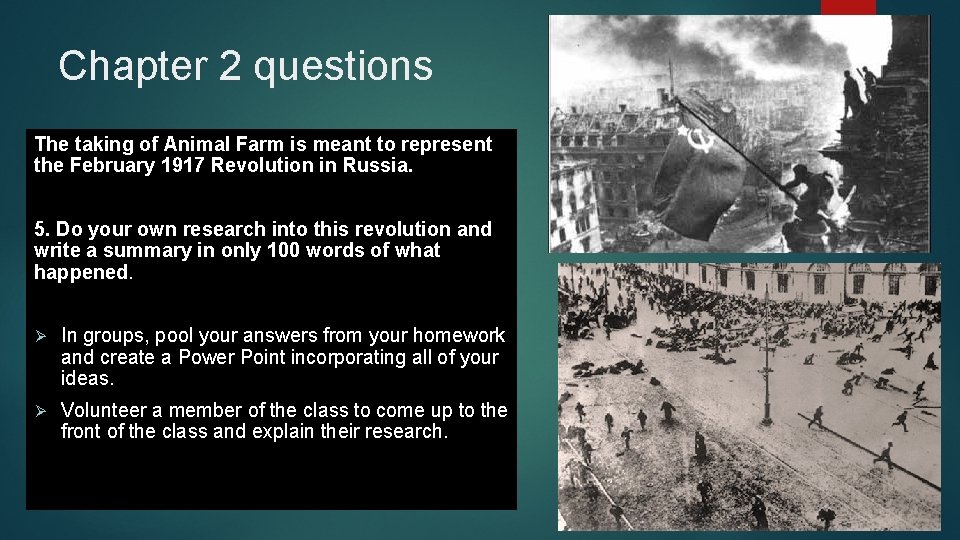 Chapter 2 questions

The taking of Animal Farm is meant to represent the February 1917 Revolution in Russia.

5. Do your own research into this revolution and write a summary in only 100 words of what happened.

➢ In groups, pool your answers from your homework and create a Power Point incorporating all of your ideas.

➢ Volunteer a member of the class to come up to the front of the class and explain their research.